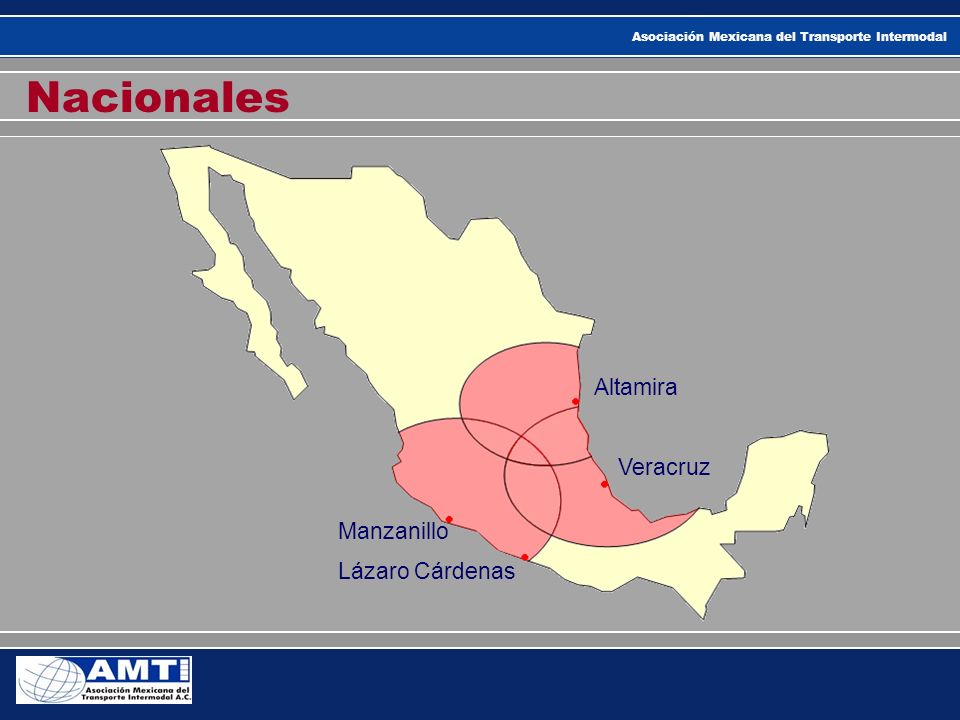 Asociación Mexicana del Transporte Intermodal

Nacionales

Altamira

Veracruz

Manzanillo

Lázaro Cárdenas

AMTI
Asociación Mexicana del Transporte Intermodal A.C.